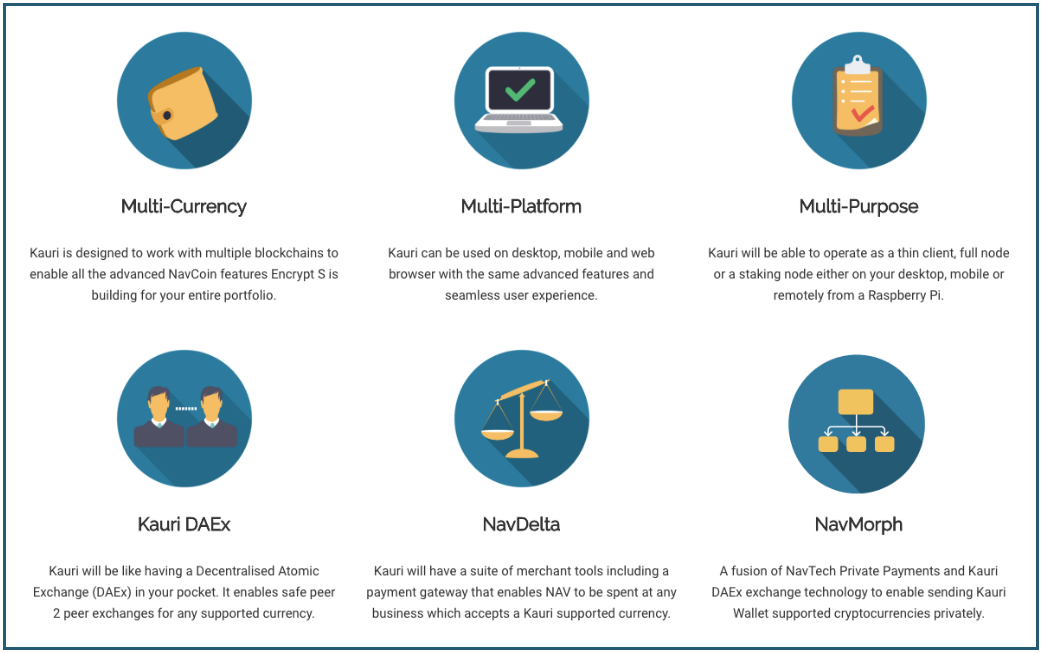 Multi-Currency

Kauri is designed to work with multiple blockchains to enable all the advanced NavCoin features Encrypt S is building for your entire portfolio.

Multi-Platform

Kauri can be used on desktop, mobile and web browser with the same advanced features and seamless user experience.

Multi-Purpose

Kauri will be able to operate as a thin client, full node or a staking node either on your desktop, mobile or remotely from a Raspberry Pi.

Kauri DAEx

Kauri will be like having a Decentralised Atomic Exchange (DAEx) in your pocket. It enables safe peer 2 peer exchanges for any supported currency.

NavDelta

Kauri will have a suite of merchant tools including a payment gateway that enables NAV to be spent at any business which accepts a Kauri supported currency.

NavMorph

A fusion of NavTech Private Payments and Kauri DAEx exchange technology to enable sending Kauri Wallet supported cryptocurrencies privately.